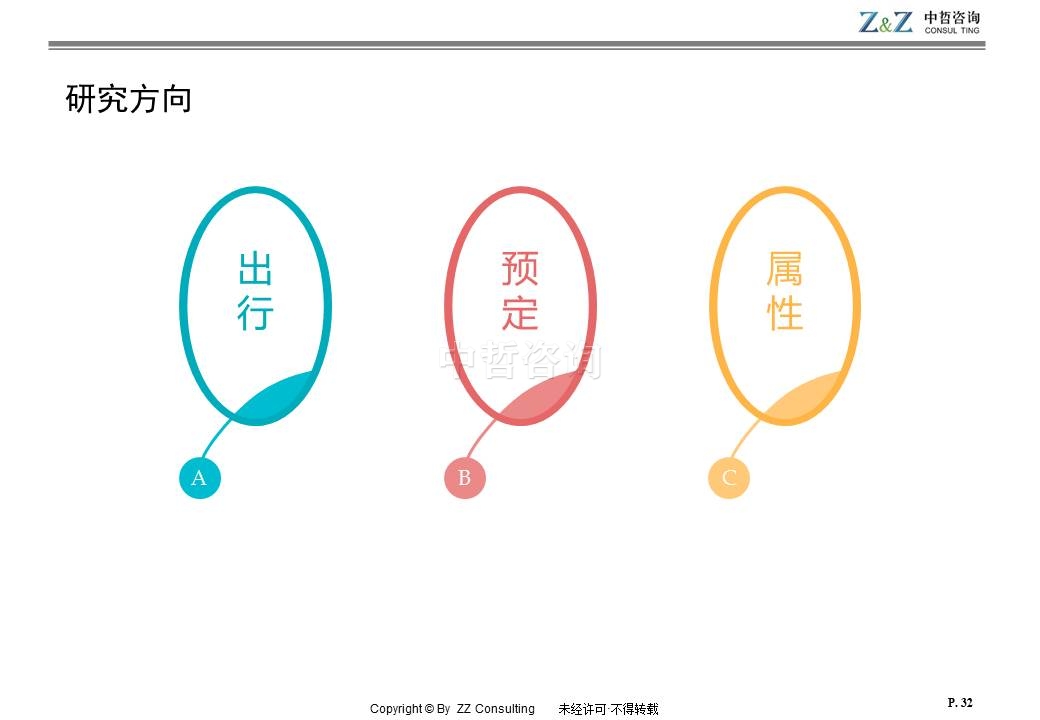 Z&Z 中哲咨询 CONSUL TING

研究方向

出行

预定

属性

中哲咨询

A

B

C

Copyright © By ZZ Consulting 未经许可·不得转载

P. 32